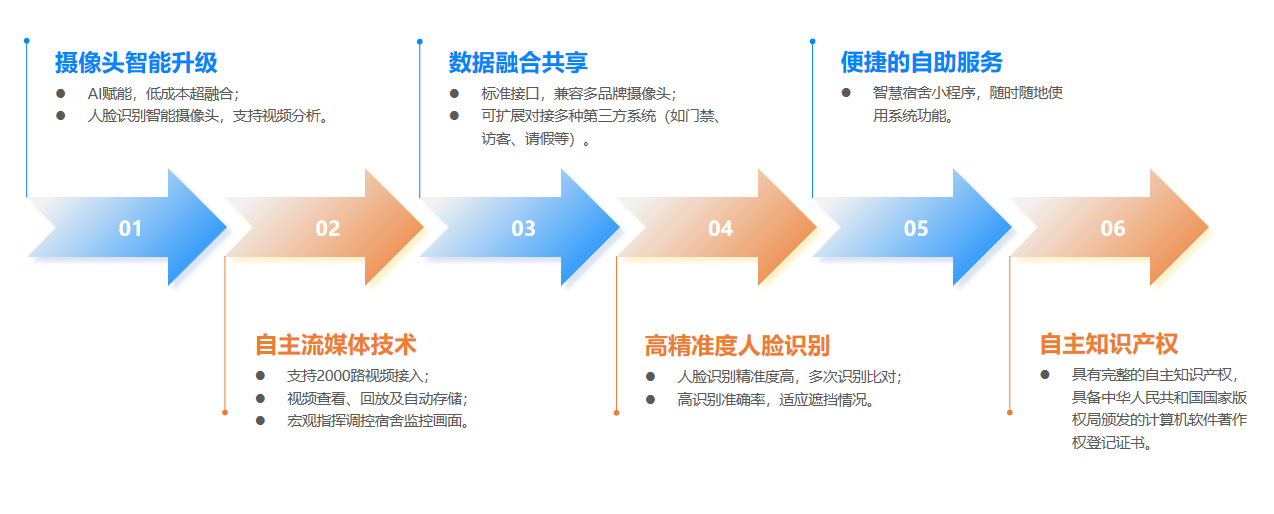 摄像头智能升级
● AI赋能，低成本超融合；
● 人脸识别智能摄像头，支持视频分析。

数据融合共享
● 标准接口，兼容多品牌摄像头；
● 可扩展对接多种第三方系统（如门禁、访客、请假等）。

便捷的自助服务
● 智慧宿舍小程序，随时随地使用系统功能。

01 02 03 04 05 06

自主流媒体技术
● 支持2000路视频接入；
● 视频查看、回放及自动存储；
● 宏观指挥调控宿舍监控画面。

高精准度人脸识别
● 人脸识别精准度高，多次识别比对；
● 高识别准确率，适应遮挡情况。

自主知识产权
● 具有完整的自主知识产权，具备中华人民共和国国家版权局颁发的计算机软件著作权登记证书。